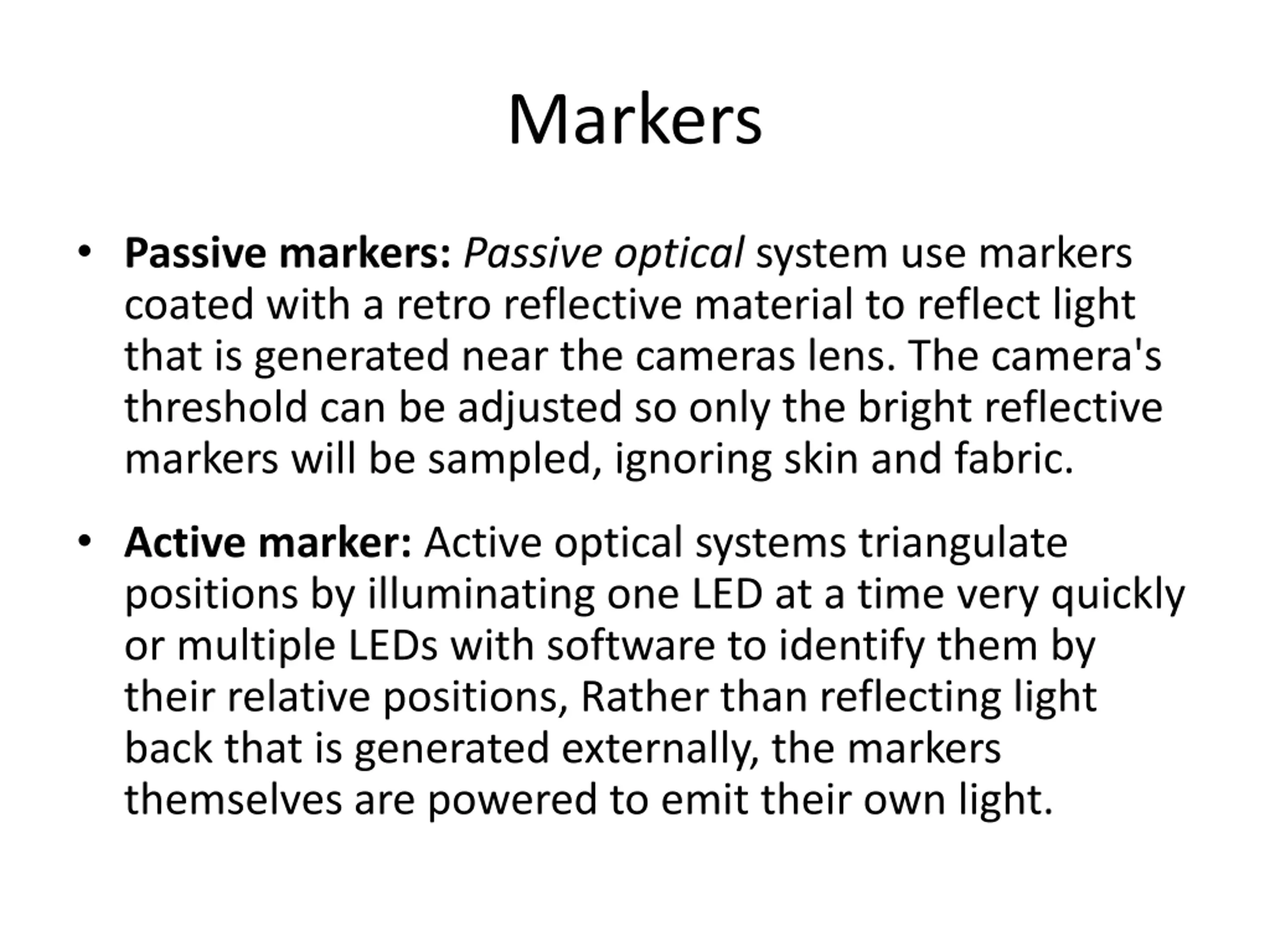 Markers

• Passive markers: Passive optical system use markers coated with a retro reflective material to reflect light that is generated near the cameras lens. The camera's threshold can be adjusted so only the bright reflective markers will be sampled, ignoring skin and fabric.

• Active marker: Active optical systems triangulate positions by illuminating one LED at a time very quickly or multiple LEDs with software to identify them by their relative positions, Rather than reflecting light back that is generated externally, the markers themselves are powered to emit their own light.